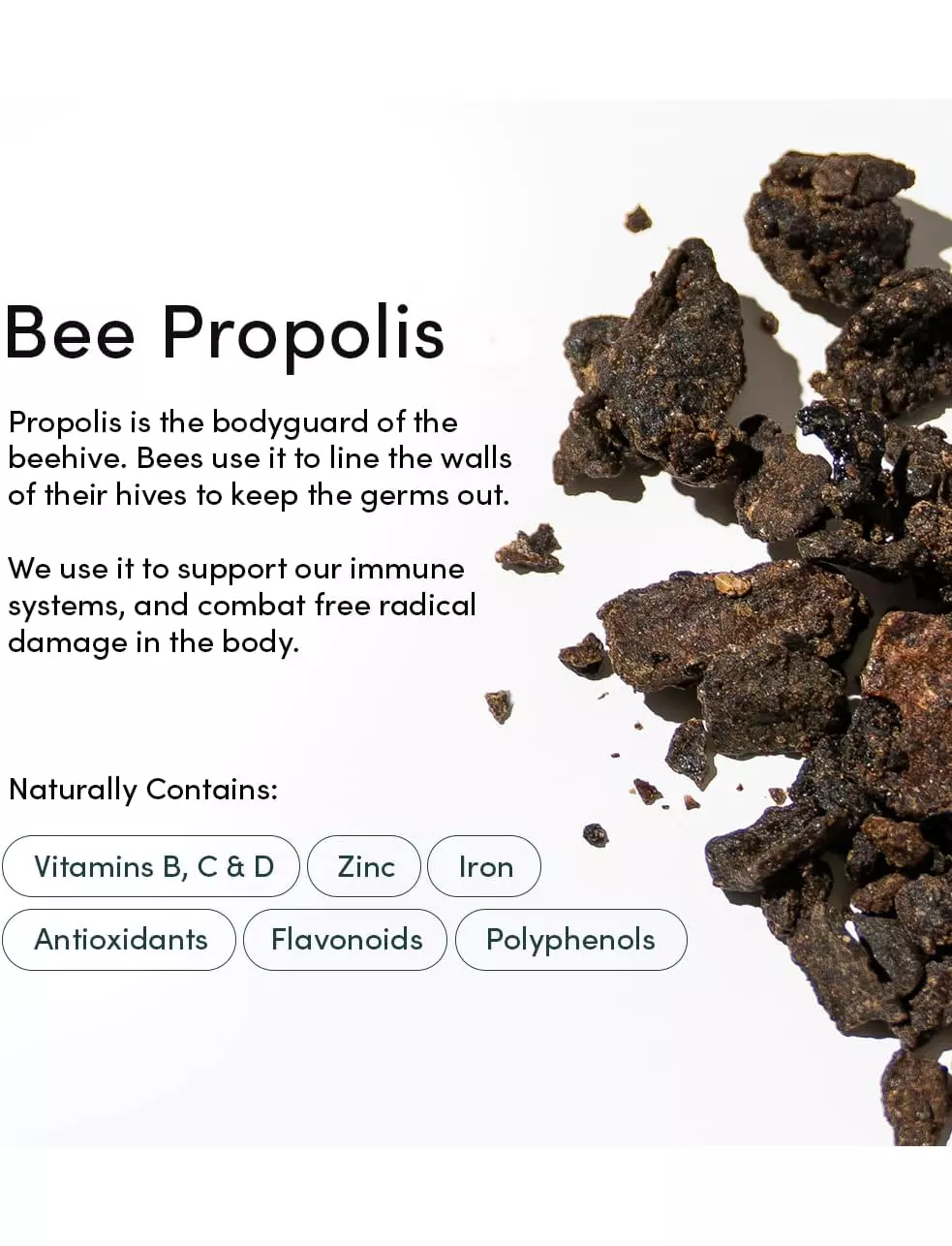 Bee Propolis

Propolis is the bodyguard of the beehive. Bees use it to line the walls of their hives to keep the germs out.

We use it to support our immune systems, and combat free radical damage in the body.

Naturally Contains:

Vitamins B, C & D
Zinc
Iron
Antioxidants
Flavonoids
Polyphenols